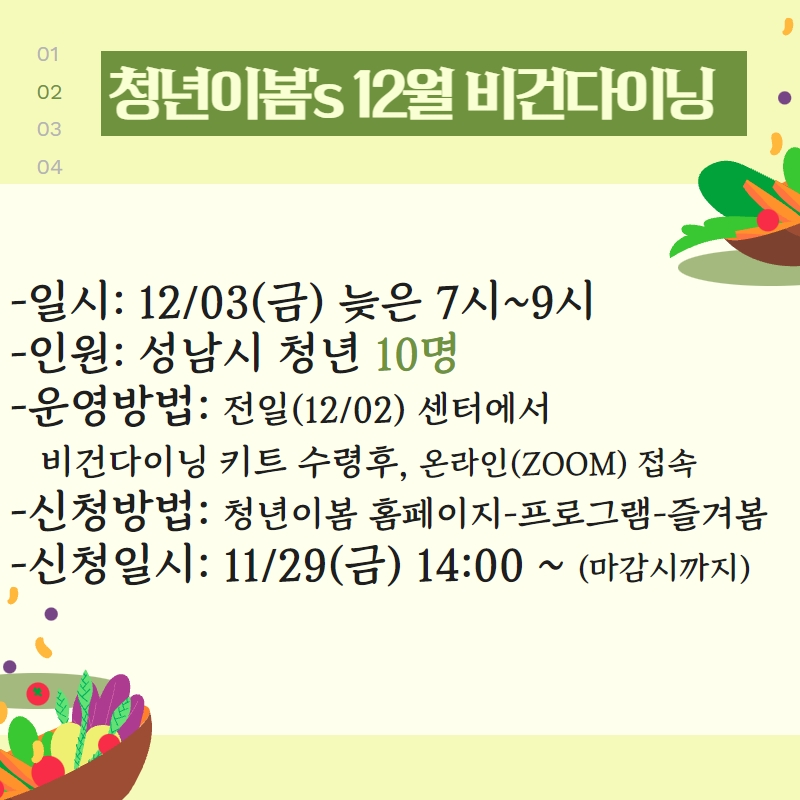 01
02
03
04

청년이봄's 12월 비건다이닝

-일시: 12/03(금) 늦은 7시~9시
-인원: 성남시 청년 10명
-운영방법: 전일(12/02) 센터에서
비건다이닝 키트 수령후, 온라인(ZOOM) 접속
-신청방법: 청년이봄 홈페이지-프로그램-즐겨봄
-신청일시: 11/29(금) 14:00 ~ (마감시까지)